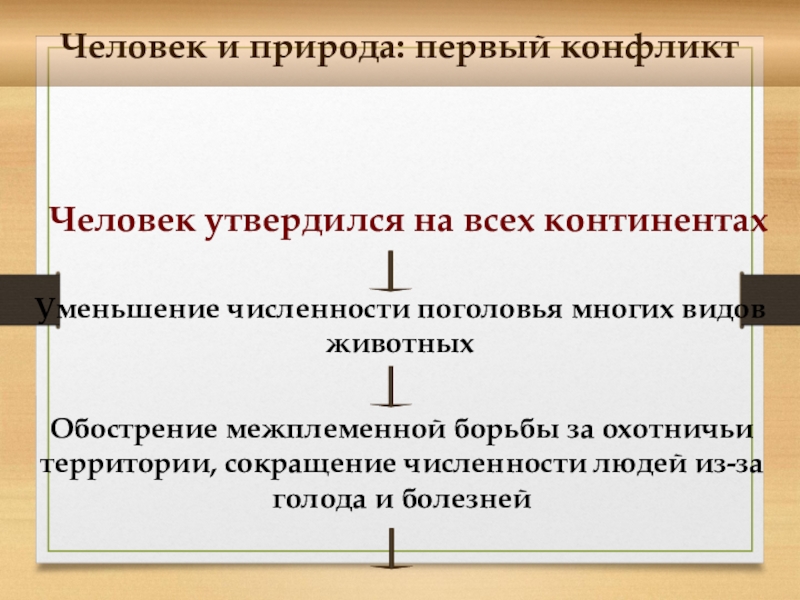 Человек и природа: первый конфликт

Человек утвердился на всех континентах

Уменьшение численности поголовья многих видов животных

Обострение межплеменной борьбы за охотничьи территории, сокращение численности людей из-за голода и болезней